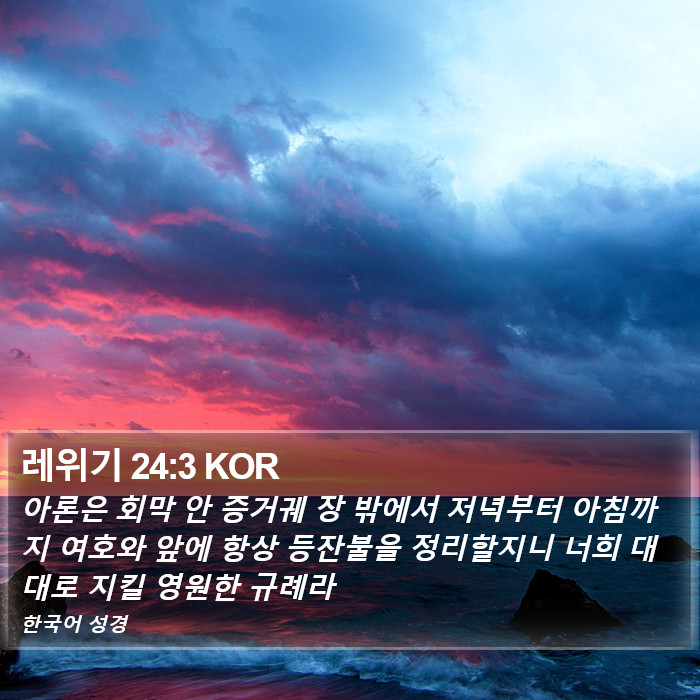 레위기 24:3 KOR

아론은 회막 안 증거궤 장 밖에서 저녁부터 아침까지 여호와 앞에 항상 등잔불을 정리할지니 너희 대대로 지킬 영원한 규례라

한국어 성경